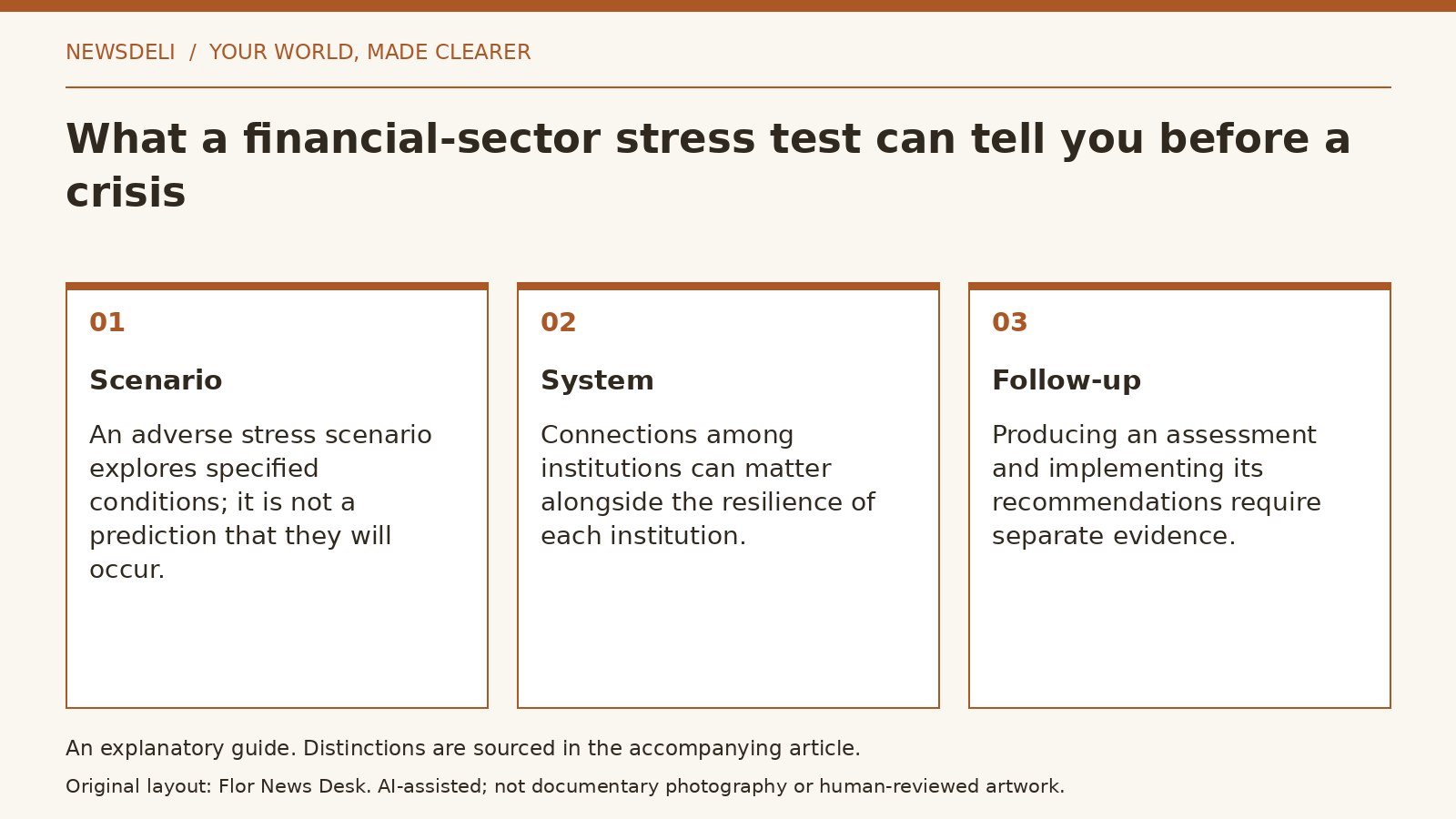 NEWSDELI / YOUR WORLD, MADE CLEARER

What a financial-sector stress test can tell you before a crisis

01

Scenario

An adverse stress scenario explores specified conditions; it is not a prediction that they will occur.

02

System

Connections among institutions can matter alongside the resilience of each institution.

03

Follow-up

Producing an assessment and implementing its recommendations require separate evidence.

An explanatory guide. Distinctions are sourced in the accompanying article.

Original layout: Flor News Desk. AI-assisted; not documentary photography or human-reviewed artwork.